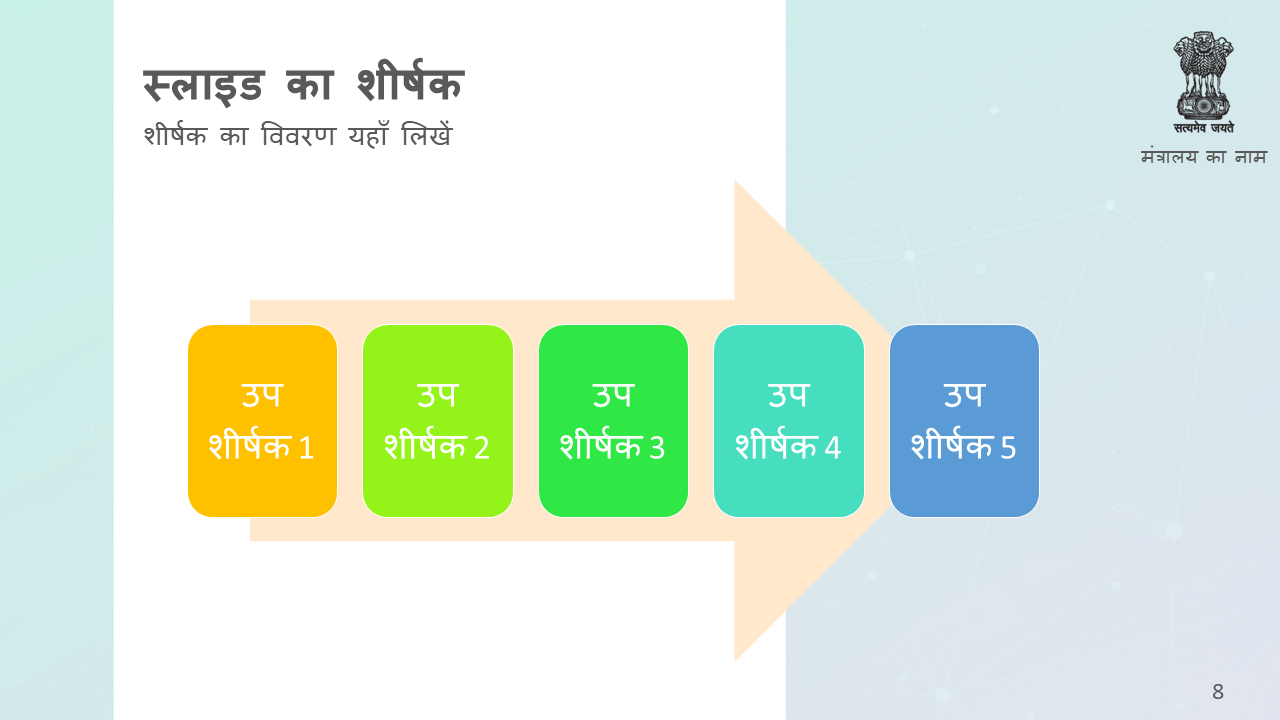 स्लाइड का शीर्षक
शीर्षक का विवरण यहाँ लिखें

सत्यमेव जयते
मंत्रालय का नाम

उप शीर्षक 1

उप शीर्षक 2

उप शीर्षक 3

उप शीर्षक 4

उप शीर्षक 5

8